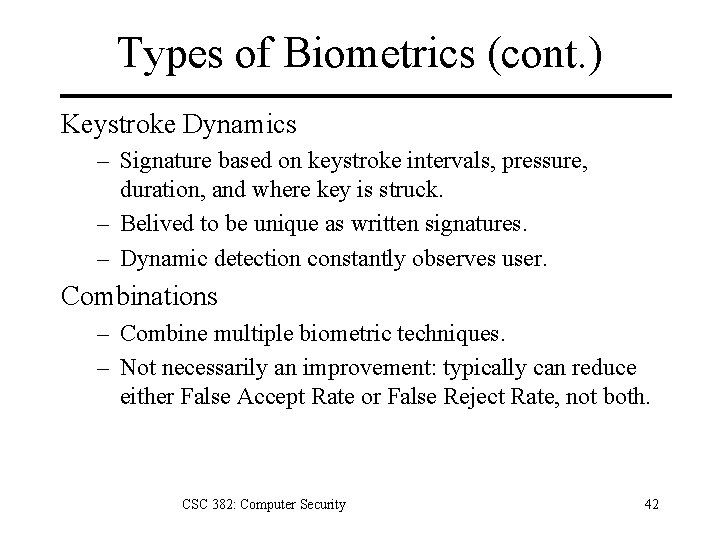 Types of Biometrics (cont.)

Keystroke Dynamics

– Signature based on keystroke intervals, pressure, duration, and where key is struck.

– Belived to be unique as written signatures.

– Dynamic detection constantly observes user.

Combinations

– Combine multiple biometric techniques.

– Not necessarily an improvement: typically can reduce either False Accept Rate or False Reject Rate, not both.

CSC 382: Computer Security

42